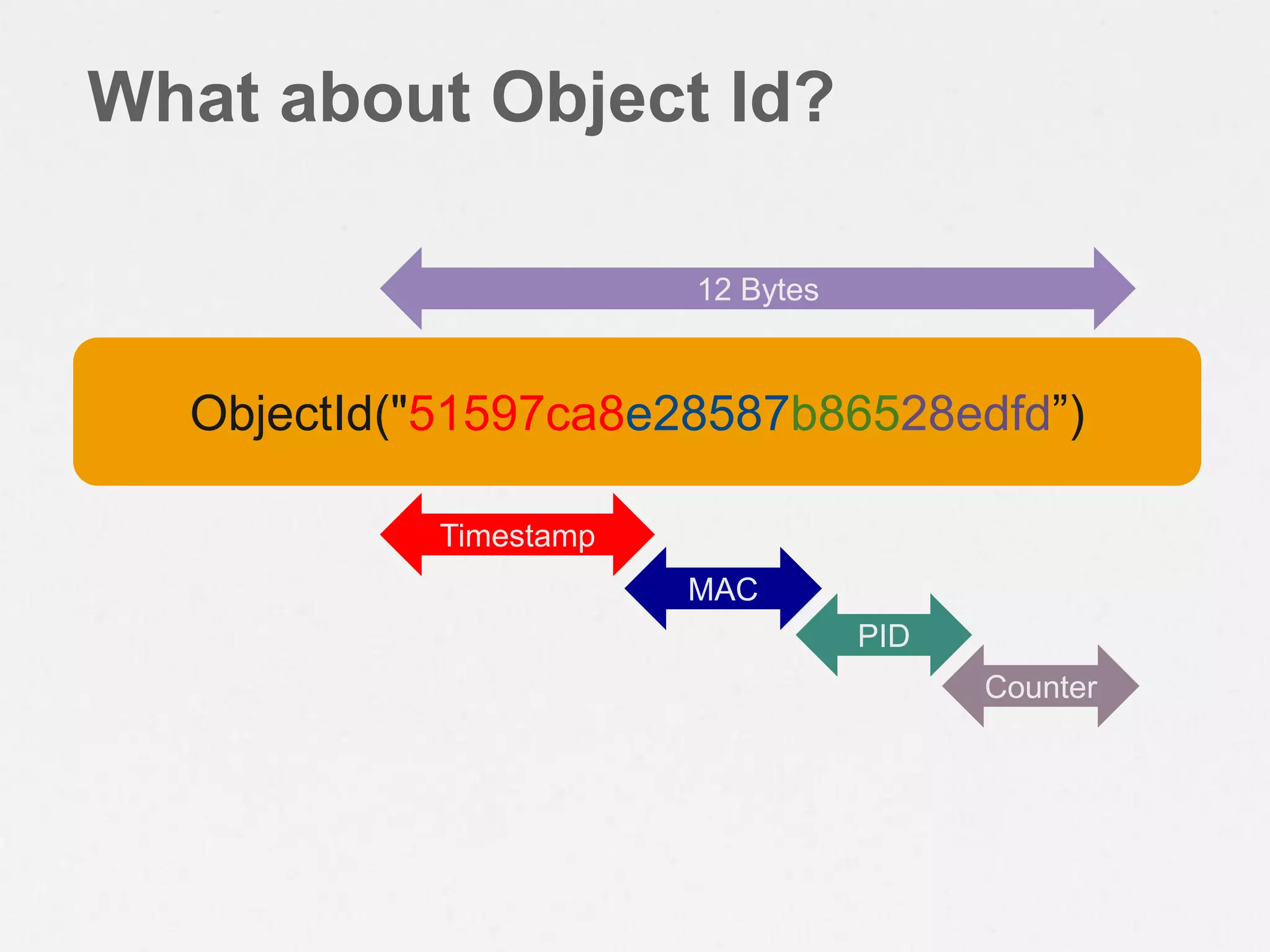 What about Object Id?

12 Bytes

ObjectId("51597ca8e28587b86528edfd”)

Timestamp

MAC

PID

Counter